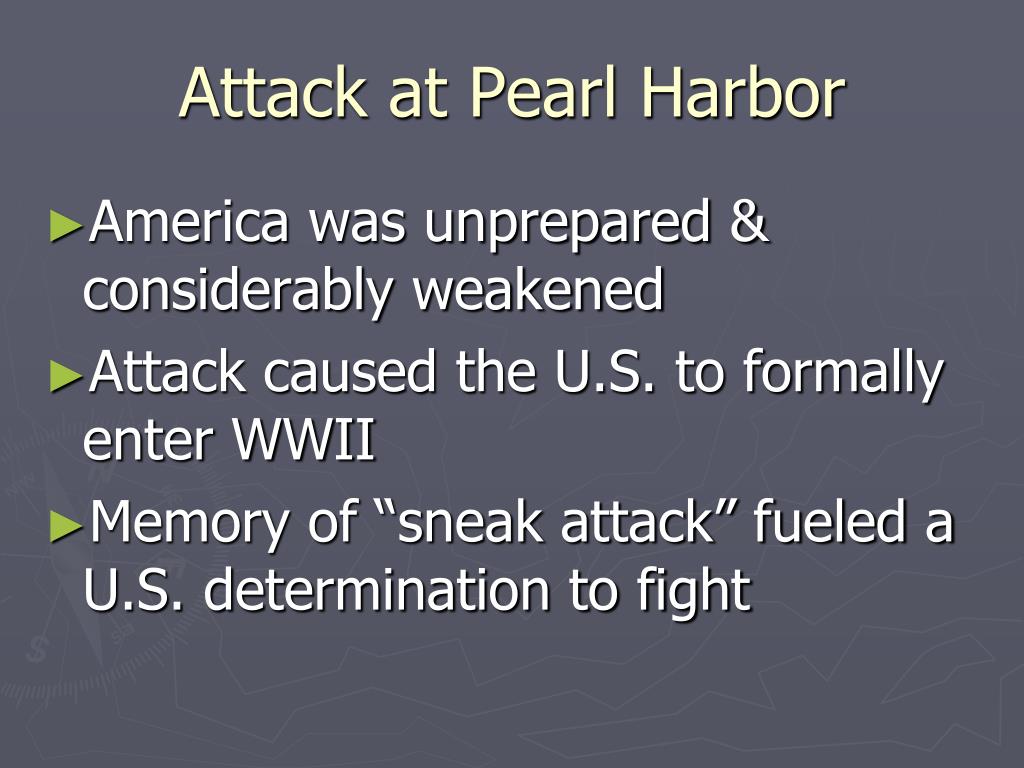 Attack at Pearl Harbor

►America was unprepared & considerably weakened

►Attack caused the U.S. to formally enter WWII

►Memory of “sneak attack” fueled a U.S. determination to fight